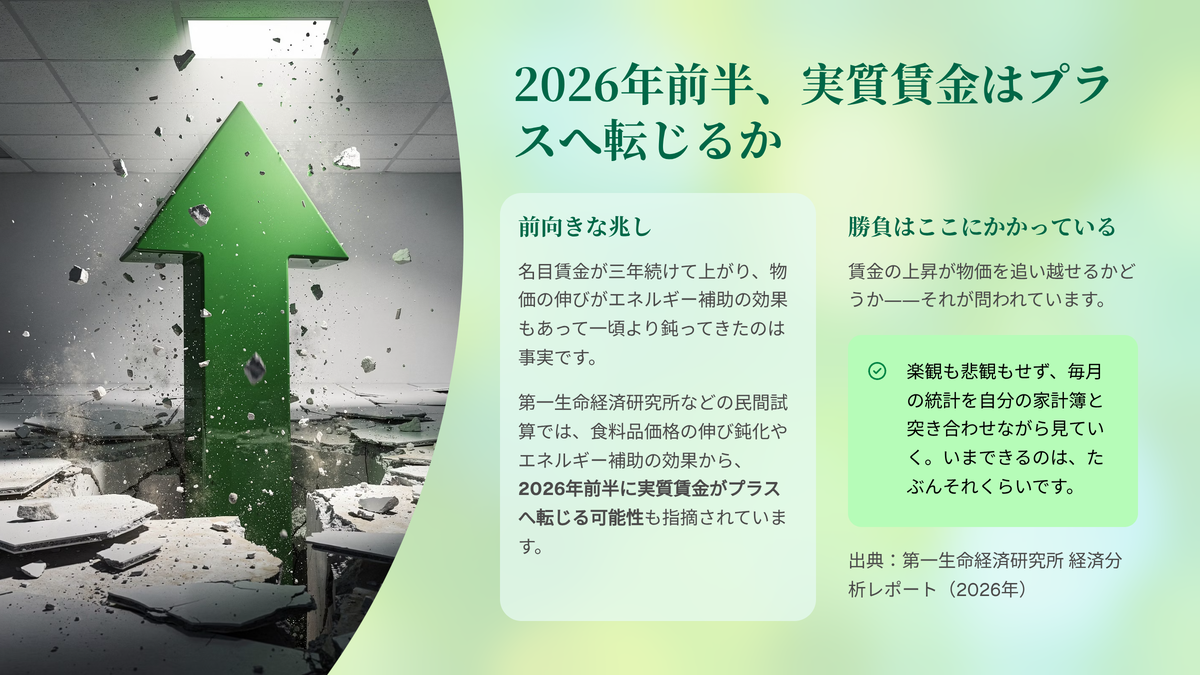 2026年前半、実質賃金はプラスへ転じるか

前向きな兆し

名目賃金が三年続けて上がり、物価の伸びがエネルギー補助の効果もあって一頃より鈍ってきたのは事実です。

第一生命経済研究所などの民間試算では、食料品価格の伸び鈍化やエネルギー補助の効果から、2026年前半に実質賃金がプラスへ転じる可能性も指摘されています。

勝負はここにかかっている

賃金の上昇が物価を追い越せるかどうか——それが問われています。

楽観も悲観もせず、毎月の統計を自分の家計簿と突き合わせながら見ていく。いまできるのは、たぶんそれくらいです。

出典：第一生命経済研究所 経済分析レポート（2026年）